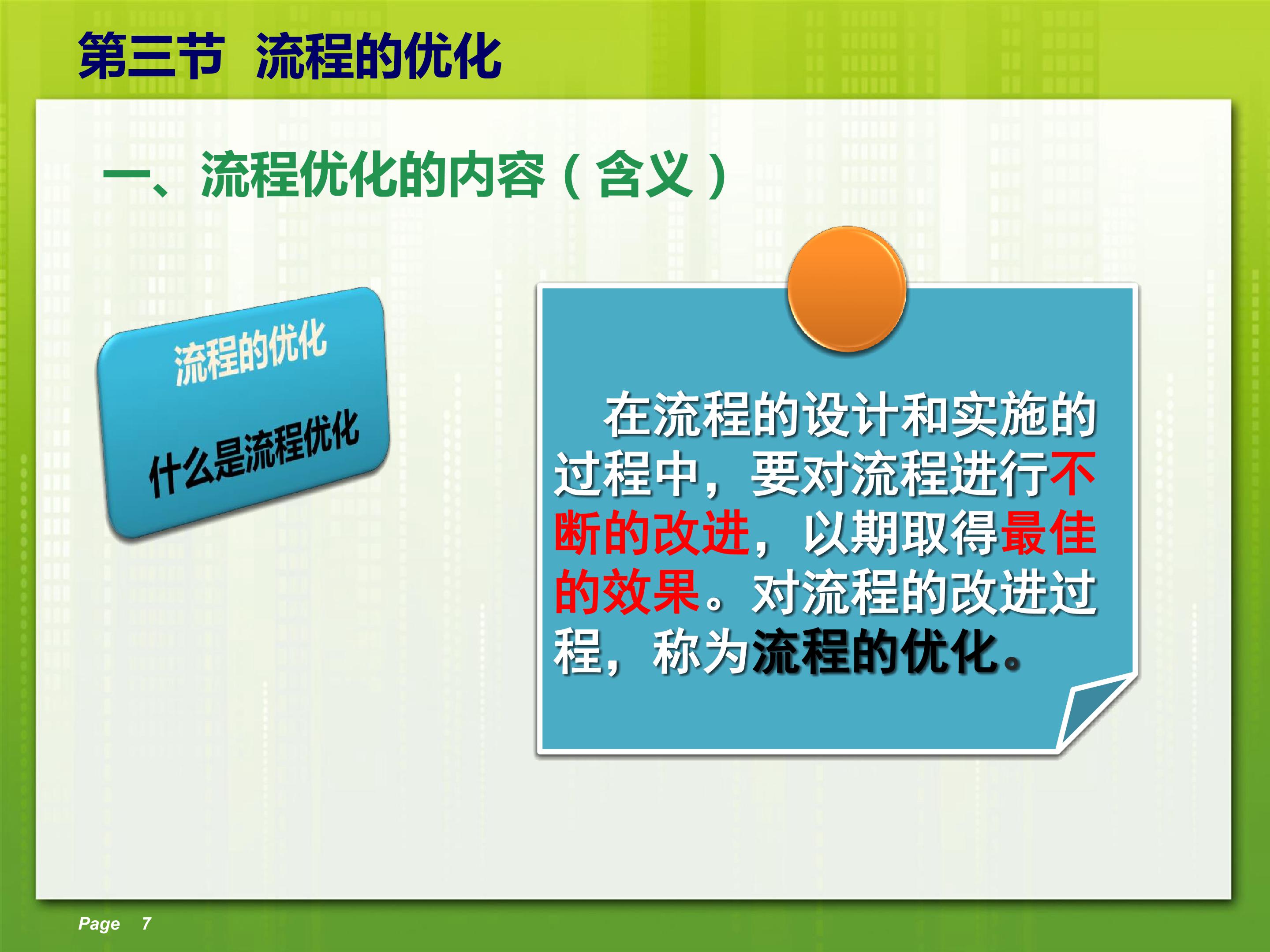 第三节 流程的优化

一、流程优化的内容（含义）

流程的优化

什么是流程优化

在流程的设计和实施的过程中，要对流程进行不断的改进，以期取得最佳的效果。对流程的改进过程，称为流程的优化。

Page 7